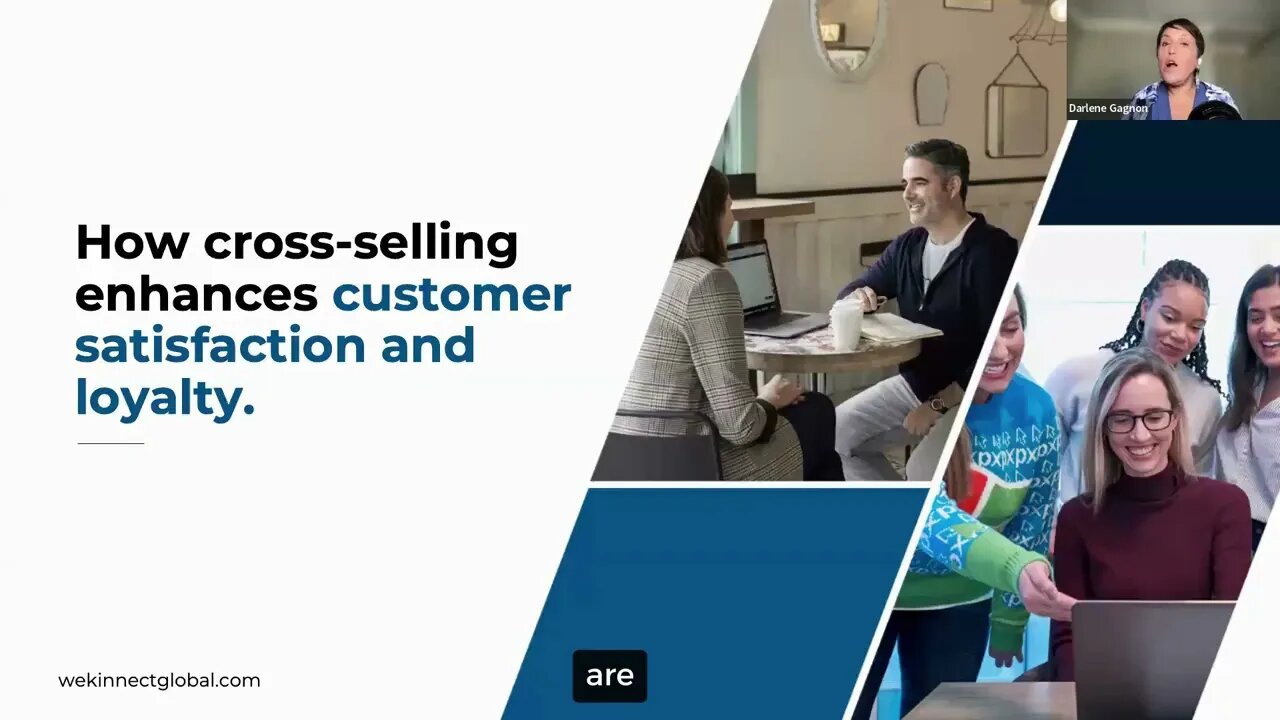 Darlene Gagnon

How cross-selling enhances customer satisfaction and loyalty.

wekinnectglobal.com

are